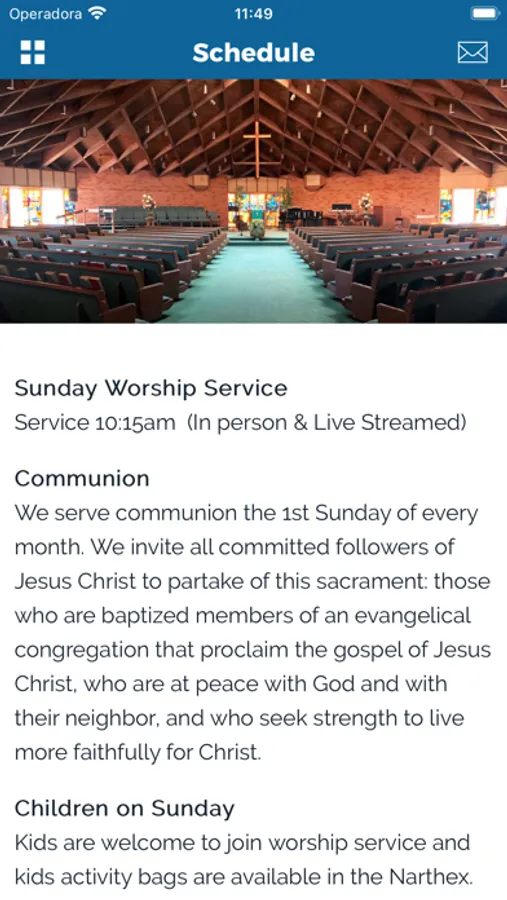 Operadora 11:49

Schedule

Sunday Worship Service
Service 10:15am (In person & Live Streamed)

Communion
We serve communion the 1st Sunday of every month. We invite all committed followers of Jesus Christ to partake of this sacrament: those who are baptized members of an evangelical congregation that proclaim the gospel of Jesus Christ, who are at peace with God and with their neighbor, and who seek strength to live more faithfully for Christ.

Children on Sunday
Kids are welcome to join worship service and kids activity bags are available in the Narthex.